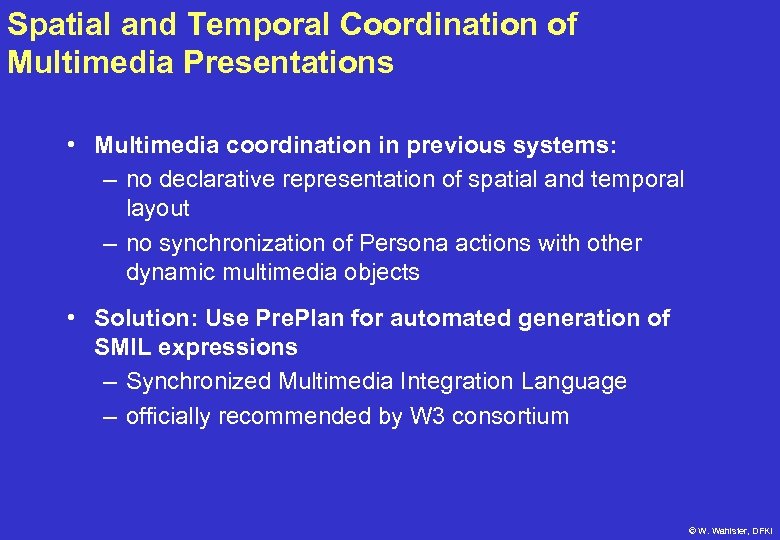 Spatial and Temporal Coordination of Multimedia Presentations

• Multimedia coordination in previous systems:
– no declarative representation of spatial and temporal layout
– no synchronization of Persona actions with other dynamic multimedia objects

• Solution: Use PrePlan for automated generation of SMIL expressions
– Synchronized Multimedia Integration Language
– officially recommended by W3 consortium

© W. Wahlster, DFKI